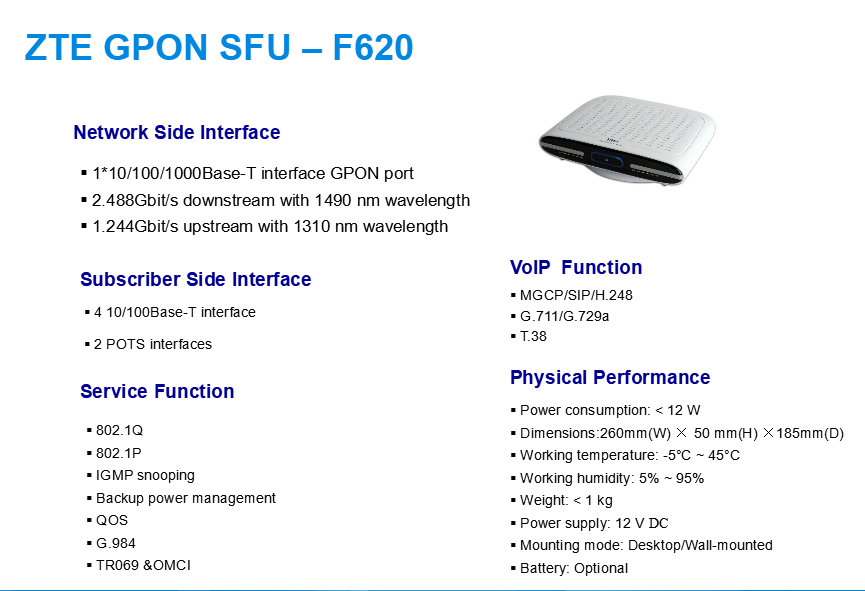 ZTE GPON SFU – F620

Network Side Interface

▪ 1*10/100/1000Base-T interface GPON port
▪ 2.488Gbit/s downstream with 1490 nm wavelength
▪ 1.244Gbit/s upstream with 1310 nm wavelength

Subscriber Side Interface

▪ 4 10/100Base-T interface
▪ 2 POTS interfaces

Service Function

▪ 802.1Q
▪ 802.1P
▪ IGMP snooping
▪ Backup power management
▪ QOS
▪ G.984
▪ TR069 &OMCI

VoIP Function

▪ MGCP/SIP/H.248
▪ G.711/G.729a
▪ T.38

Physical Performance

▪ Power consumption: < 12 W
▪ Dimensions:260mm(W) × 50 mm(H) ×185mm(D)
▪ Working temperature: -5°C ~ 45°C
▪ Working humidity: 5% ~ 95%
▪ Weight: < 1 kg
▪ Power supply: 12 V DC
▪ Mounting mode: Desktop/Wall-mounted
▪ Battery: Optional